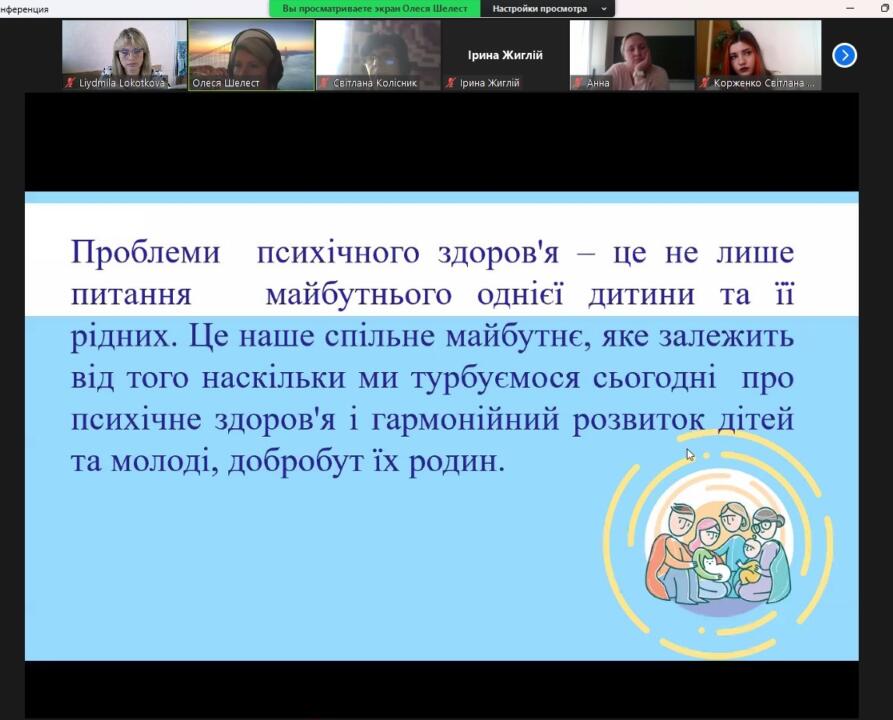 нференция

Вы просматриваете экран Олеся Шелест

Настройки просмотра

Liydmila Lokotkova

Олеся Шелест

Світлана Колісник

Ірина Жиглій

Ірина Жиглій

Анна

Корженко Світлана ...

Проблеми психічного здоров'я – це не лише питання майбутнього однієї дитини та її рідних. Це наше спільне майбутнє, яке залежить від того наскільки ми турбуємося сьогодні про психічне здоров'я і гармонійний розвиток дітей та молоді, добробут їх родин.